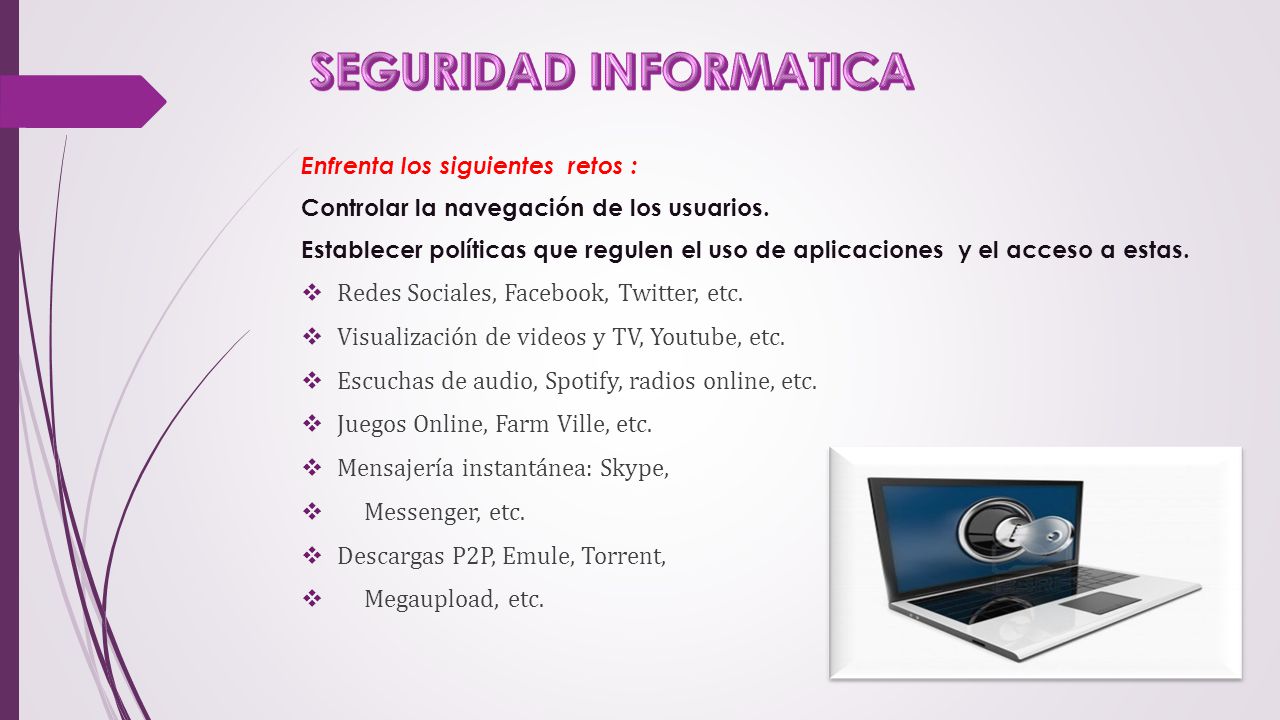 SEGURIDAD INFORMATICA

Enfrenta los siguientes retos :

Controlar la navegación de los usuarios.

Establecer políticas que regulen el uso de aplicaciones y el acceso a estas.

❖ Redes Sociales, Facebook, Twitter, etc.

❖ Visualización de videos y TV, Youtube, etc.

❖ Escuchas de audio, Spotify, radios online, etc.

❖ Juegos Online, Farm Ville, etc.

❖ Mensajería instantánea: Skype,

❖ Messenger, etc.

❖ Descargas P2P, Emule, Torrent,

❖ Megaupload, etc.